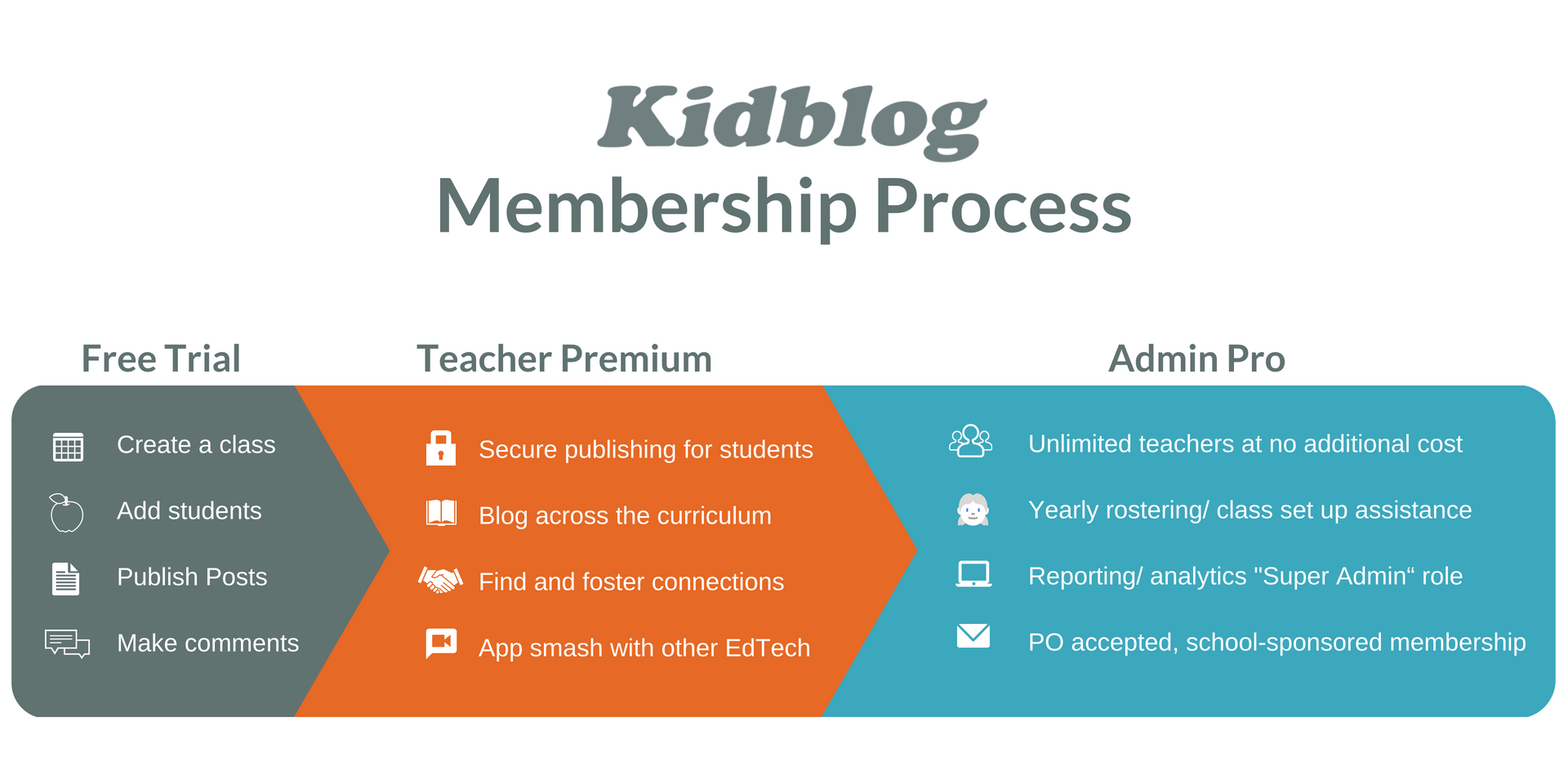 Kidblog
Membership Process

Free Trial

Create a class
Add students
Publish Posts
Make comments

Teacher Premium

Secure publishing for students
Blog across the curriculum
Find and foster connections
App smash with other EdTech

Admin Pro

Unlimited teachers at no additional cost
Yearly rostering/ class set up assistance
Reporting/ analytics "Super Admin“ role
PO accepted, school-sponsored membership